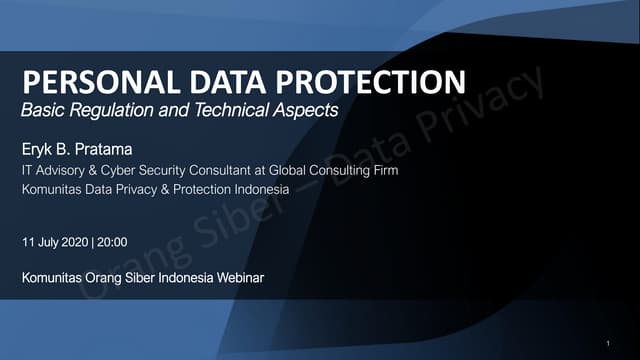 PERSONAL DATA PROTECTION
Basic Regulation and Technical Aspects

Eryk B. Pratama
IT Advisory & Cyber Security Consultant at Global Consulting Firm
Komunitas Data Privacy & Protection Indonesia

11 July 2020 | 20:00

Komunitas Orang Siber Indonesia Webinar

Orang Siber – Data Privacy

1